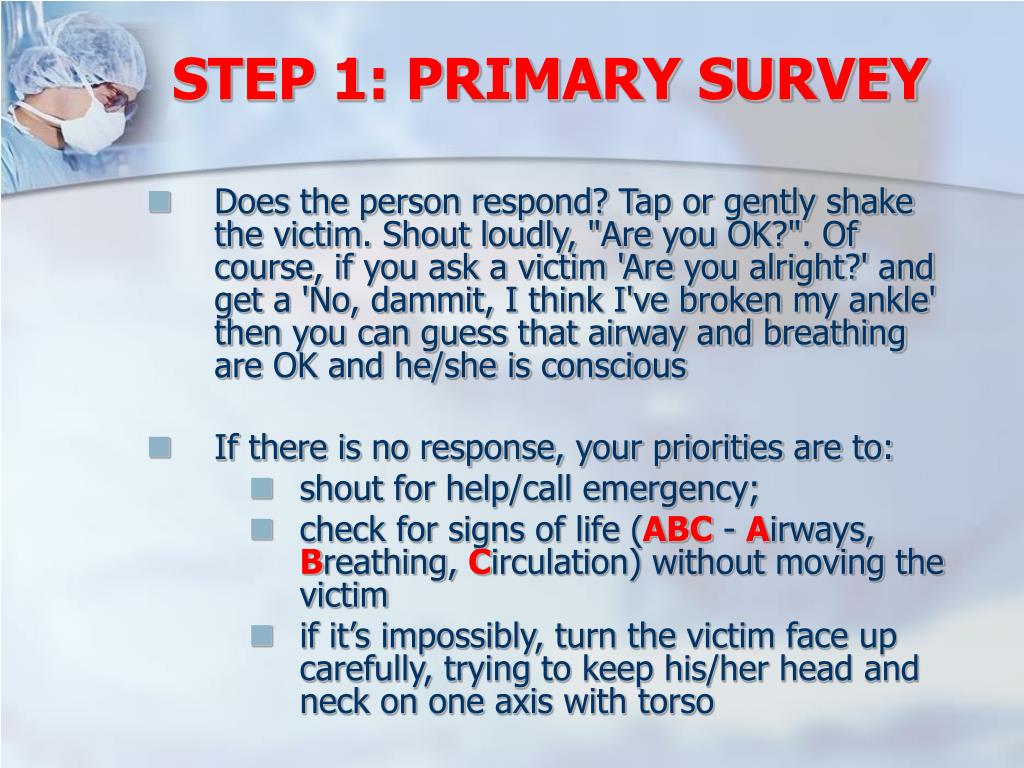 STEP 1: PRIMARY SURVEY

Does the person respond? Tap or gently shake the victim. Shout loudly, "Are you OK?". Of course, if you ask a victim 'Are you alright?' and get a 'No, dammit, I think I've broken my ankle' then you can guess that airway and breathing are OK and he/she is conscious

If there is no response, your priorities are to:

shout for help/call emergency;

check for signs of life (ABC - Airways, Breathing, Circulation) without moving the victim

if it's impossibly, turn the victim face up carefully, trying to keep his/her head and neck on one axis with torso